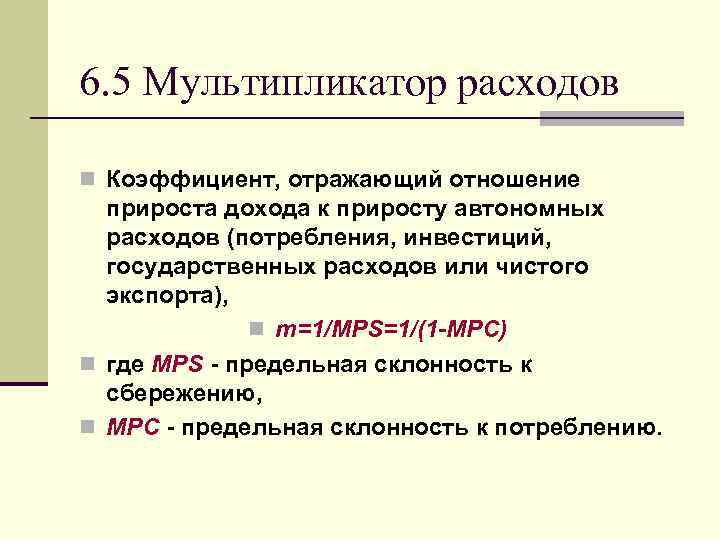 6.5 Мультипликатор расходов

Коэффициент, отражающий отношение прироста дохода к приросту автономных расходов (потребления, инвестиций, государственных расходов или чистого экспорта),

$m=1/MPS=1/(1-MPC)$

где MPS - предельная склонность к сбережению,

MPC - предельная склонность к потреблению.